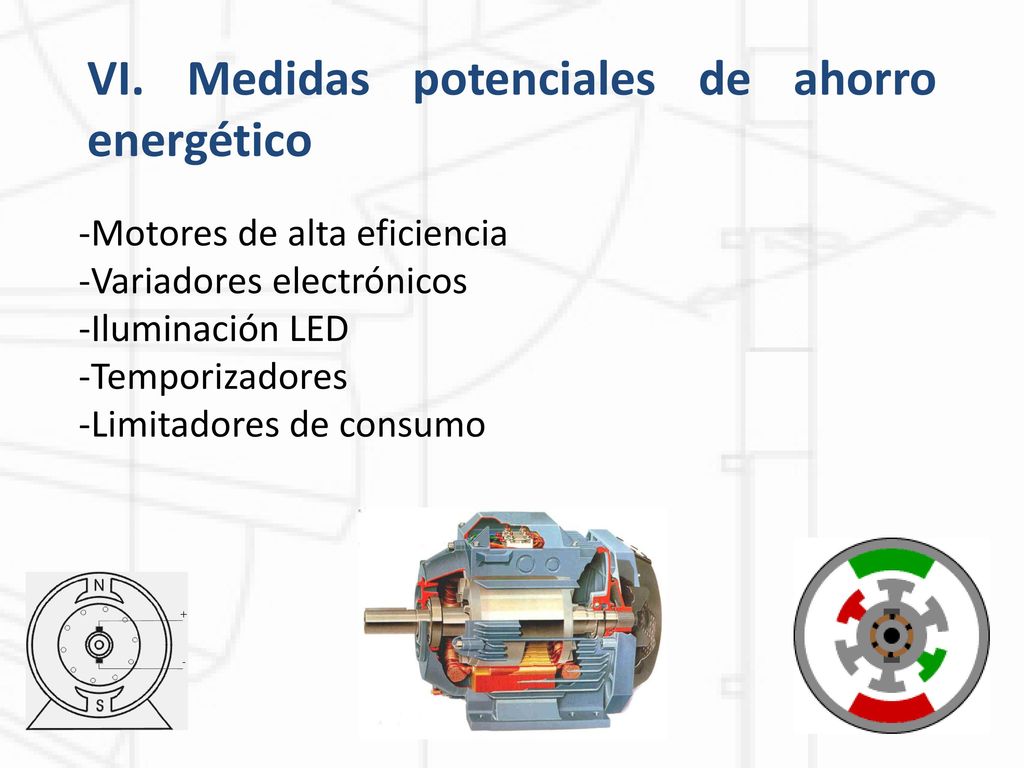 VI. Medidas potenciales de ahorro energético

-Motores de alta eficiencia
-Variadores electrónicos
-Iluminación LED
-Temporizadores
-Limitadores de consumo

N
S
+
-